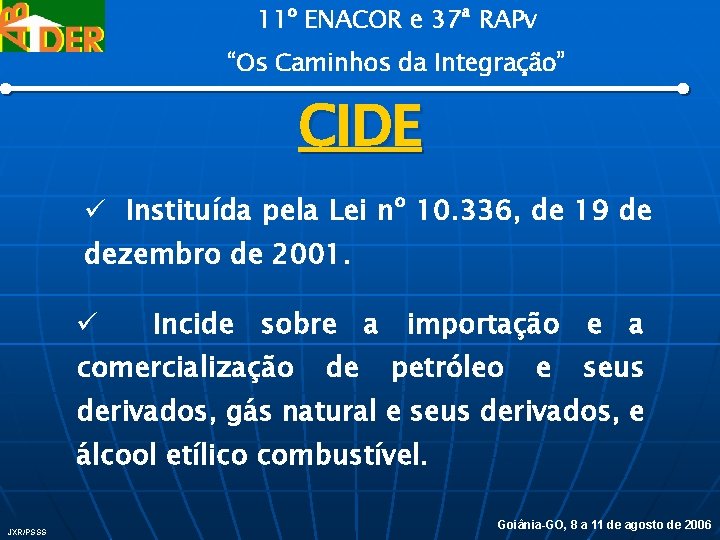 ABDER

11º ENACOR e 37ª RAPv

"Os Caminhos da Integração"

CIDE

✓ Instituída pela Lei nº 10.336, de 19 de dezembro de 2001.

✓ Incide sobre a importação e a comercialização de petróleo e seus derivados, gás natural e seus derivados, e álcool etílico combustível.

JXR/PSSS

Goiânia-GO, 8 a 11 de agosto de 2006